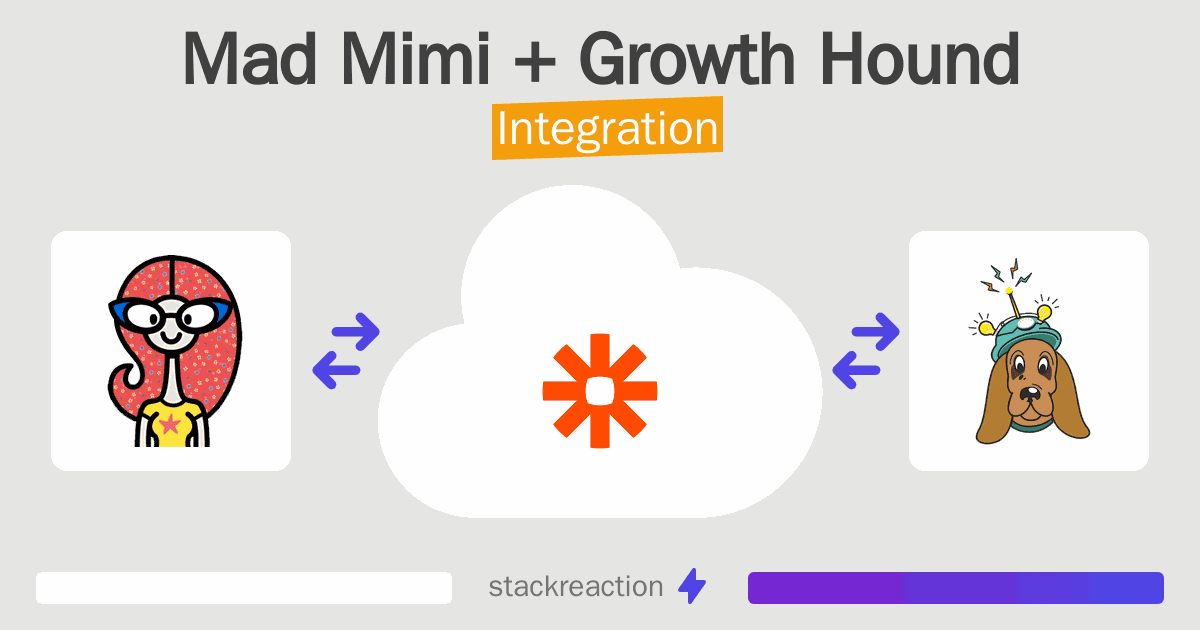 Mad Mimi + Growth Hound
Integration

stackreaction